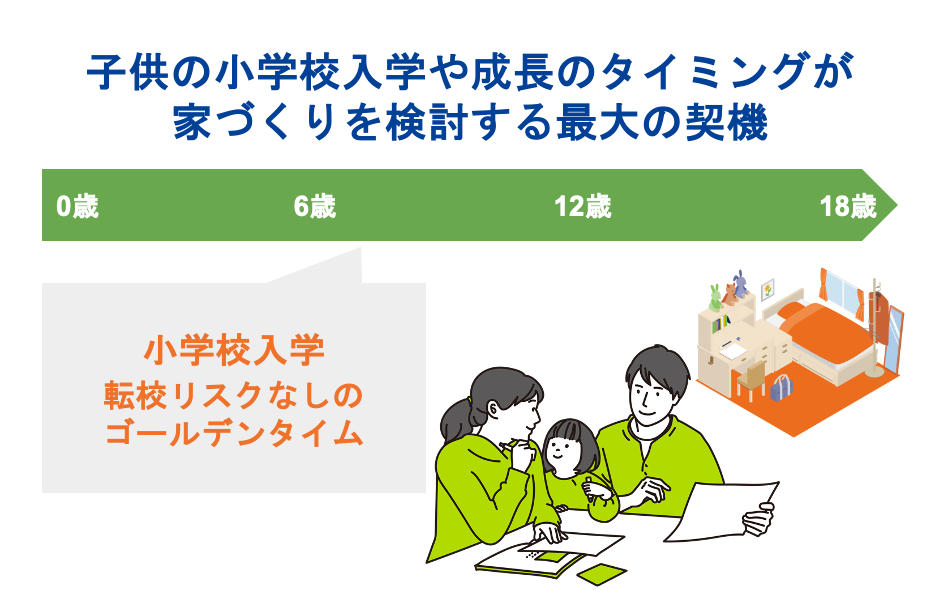 子供の小学校入学や成長のタイミングが
家づくりを検討する最大の契機

0歳 6歳 12歳 18歳

小学校入学
転校リスクなしの
ゴールデンタイム